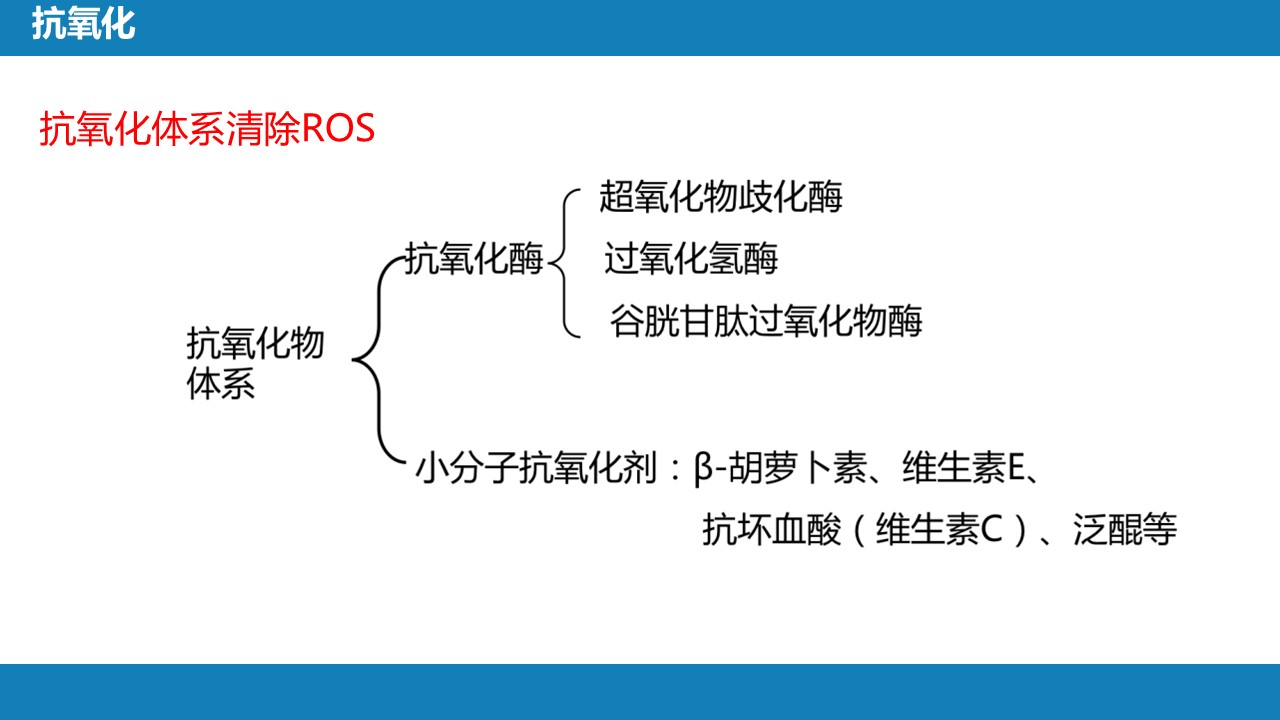 抗氧化

抗氧化体系清除ROS

抗氧化物体系

抗氧化酶

超氧化物歧化酶

过氧化氢酶

谷胱甘肽过氧化物酶

小分子抗氧化剂：β-胡萝卜素、维生素E、抗坏血酸（维生素C）、泛醌等